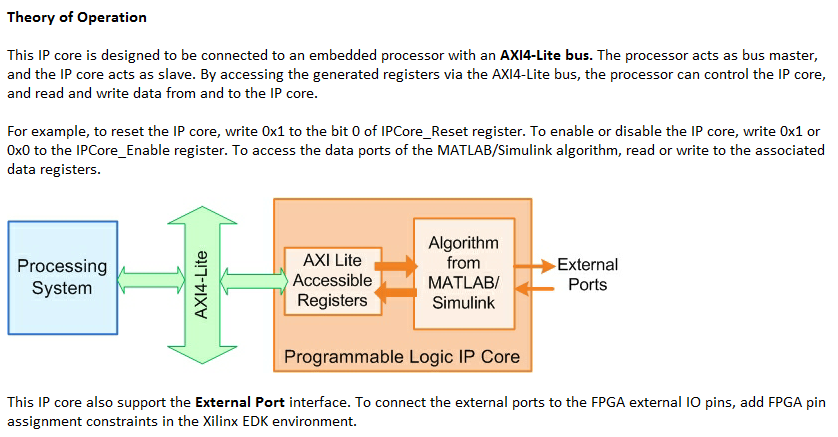 Theory of Operation

This IP core is designed to be connected to an embedded processor with an AXI4-Lite bus. The processor acts as bus master, and the IP core acts as slave. By accessing the generated registers via the AXI4-Lite bus, the processor can control the IP core, and read and write data from and to the IP core.

For example, to reset the IP core, write 0x1 to the bit 0 of IPCore_Reset register. To enable or disable the IP core, write 0x1 or 0x0 to the IPCore_Enable register. To access the data ports of the MATLAB/Simulink algorithm, read or write to the associated data registers.

Processing System

AXI4-Lite

AXI Lite Accessible Registers

Algorithm from MATLAB/ Simulink

External Ports

Programmable Logic IP Core

This IP core also support the External Port interface. To connect the external ports to the FPGA external IO pins, add FPGA pin assignment constraints in the Xilinx EDK environment.